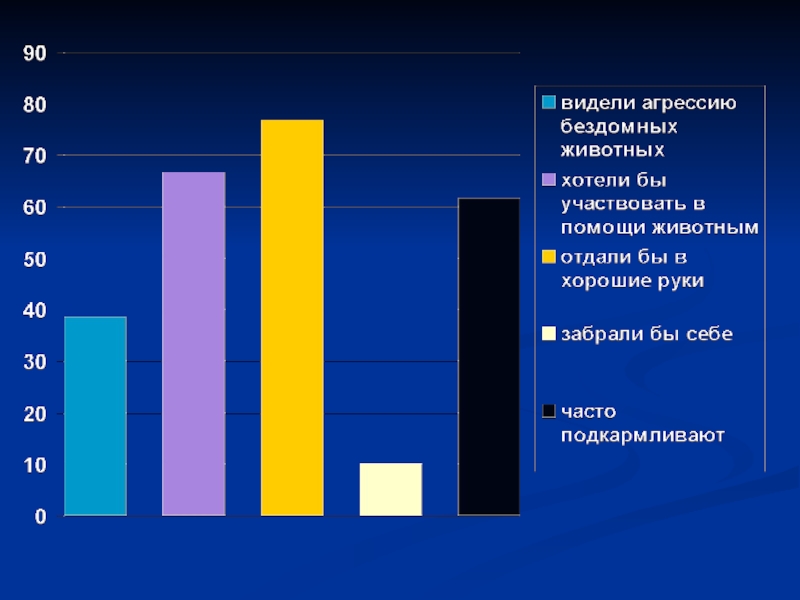 90
80
70
60
50
40
30
20
10
0

видели агрессию бездомных животных
хотели бы участвовать в помощи животным
отдали бы в хорошие руки
забрали бы себе
часто подкармливают